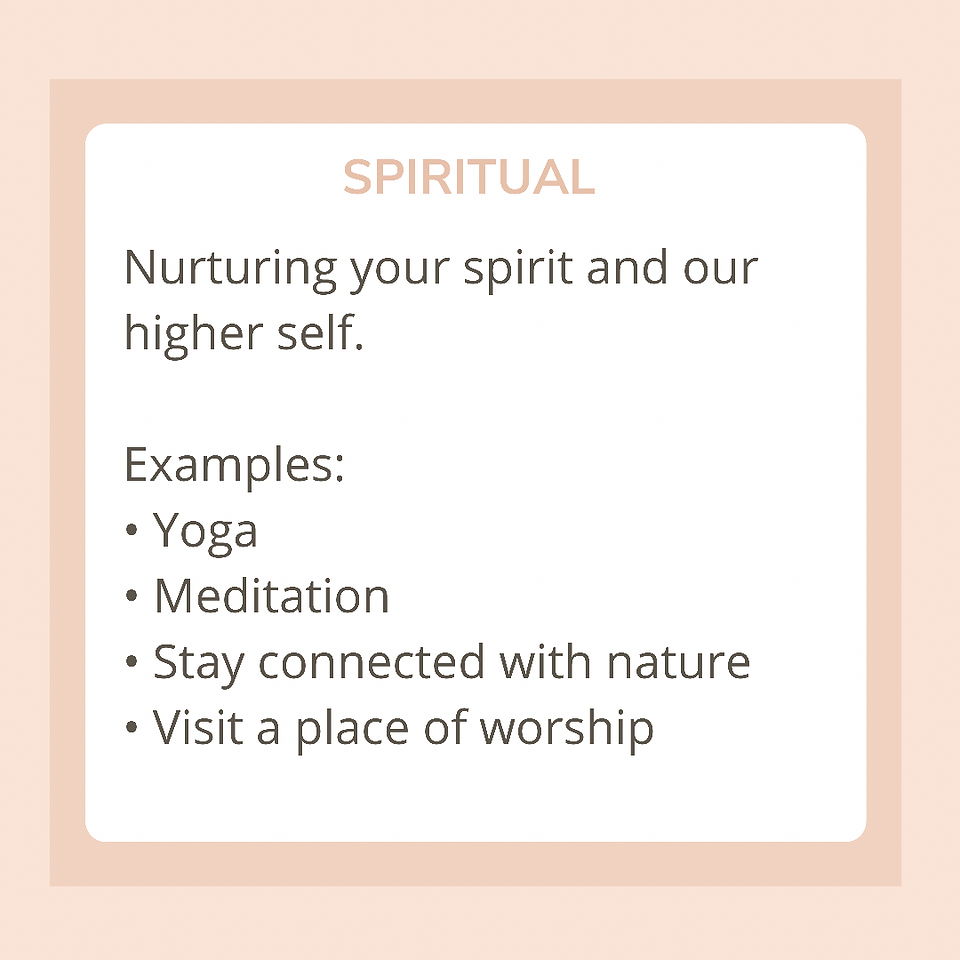 SPIRITUAL

Nurturing your spirit and our higher self.

Examples:
• Yoga
• Meditation
• Stay connected with nature
• Visit a place of worship